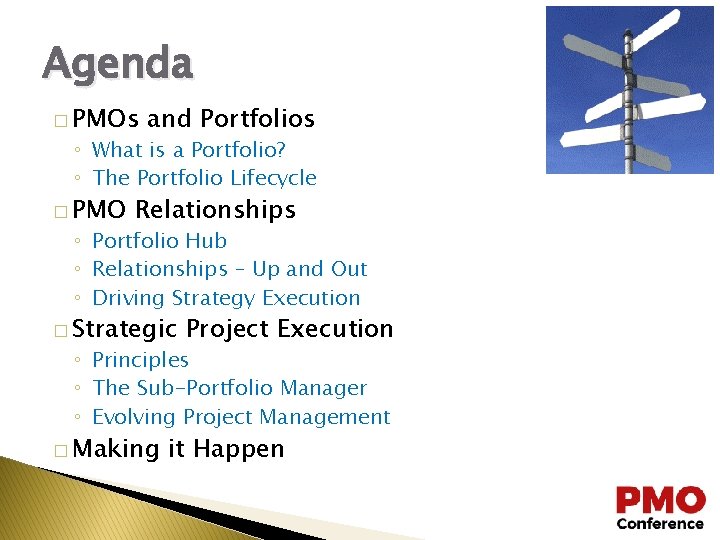 Agenda

□ PMOs and Portfolios
◦ What is a Portfolio?
◦ The Portfolio Lifecycle

□ PMO Relationships
◦ Portfolio Hub
◦ Relationships – Up and Out
◦ Driving Strategy Execution

□ Strategic Project Execution
◦ Principles
◦ The Sub-Portfolio Manager
◦ Evolving Project Management

□ Making it Happen

PMO
Conference